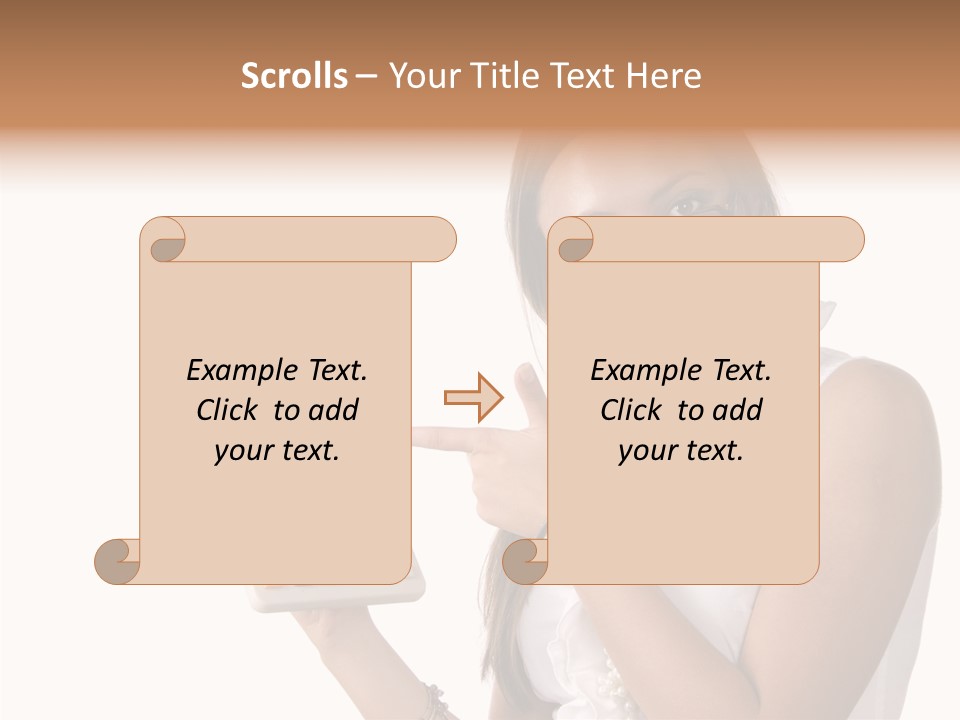 Scrolls – Your Title Text Here

Example Text. Click to add your text.

Example Text. Click to add your text.